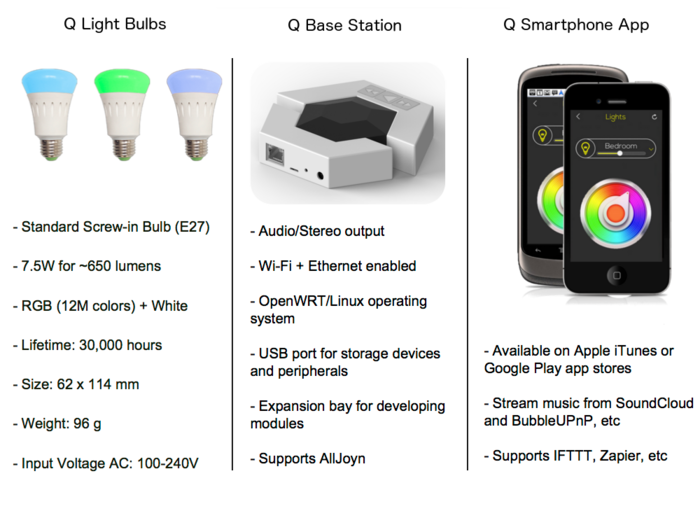 Q Light Bulbs

- Standard Screw-in Bulb (E27)

- 7.5W for ~650 lumens

- RGB (12M colors) + White

- Lifetime: 30,000 hours

- Size: 62 x 114 mm

- Weight: 96 g

- Input Voltage AC: 100-240V

Q Base Station

- Audio/Stereo output

- Wi-Fi + Ethernet enabled

- OpenWRT/Linux operating system

- USB port for storage devices and peripherals

- Expansion bay for developing modules

- Supports AllJoyn

Q Smartphone App

Lights

Bedroom

- Available on Apple iTunes or Google Play app stores

- Stream music from SoundCloud and BubbleUPnP, etc

- Supports IFTTT, Zapier, etc